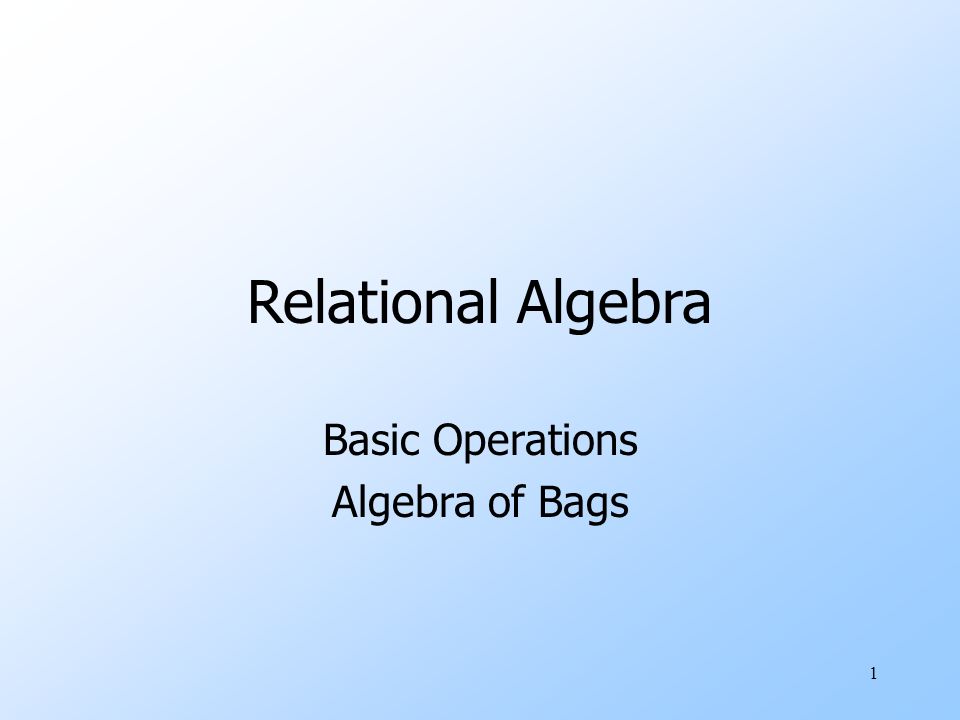 Relational Algebra

Basic Operations
Algebra of Bags

1